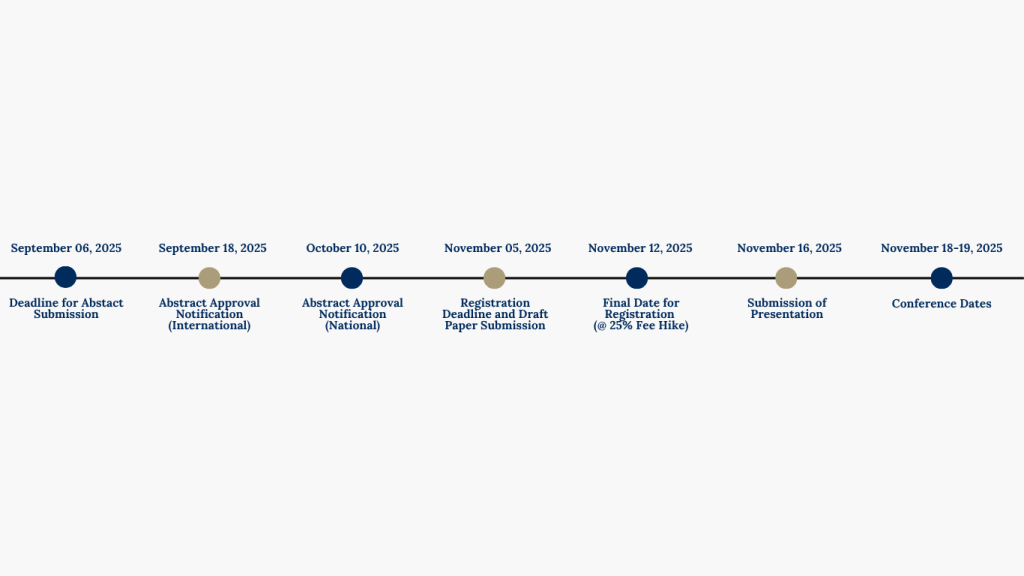 September 06, 2025
Deadline for Abstact Submission

September 18, 2025
Abstract Approval Notification (International)

October 10, 2025
Abstract Approval Notification (National)

November 05, 2025
Registration Deadline and Draft Paper Submission

November 12, 2025
Final Date for Registration (@ 25% Fee Hike)

November 16, 2025
Submission of Presentation

November 18-19, 2025
Conference Dates